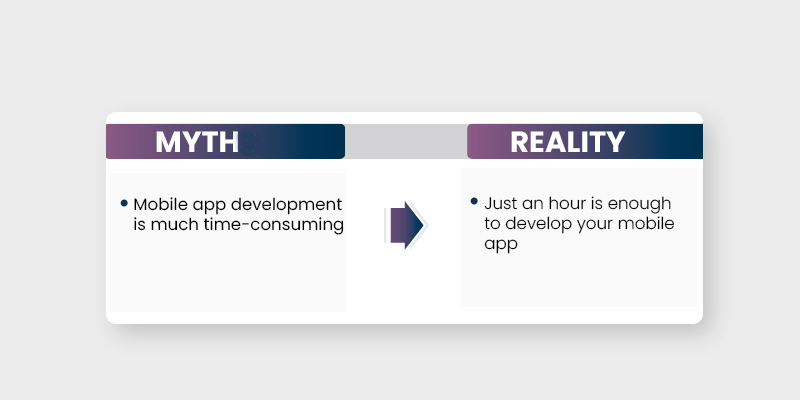 MYTH

• Mobile app development is much time-consuming

REALITY

• Just an hour is enough to develop your mobile app